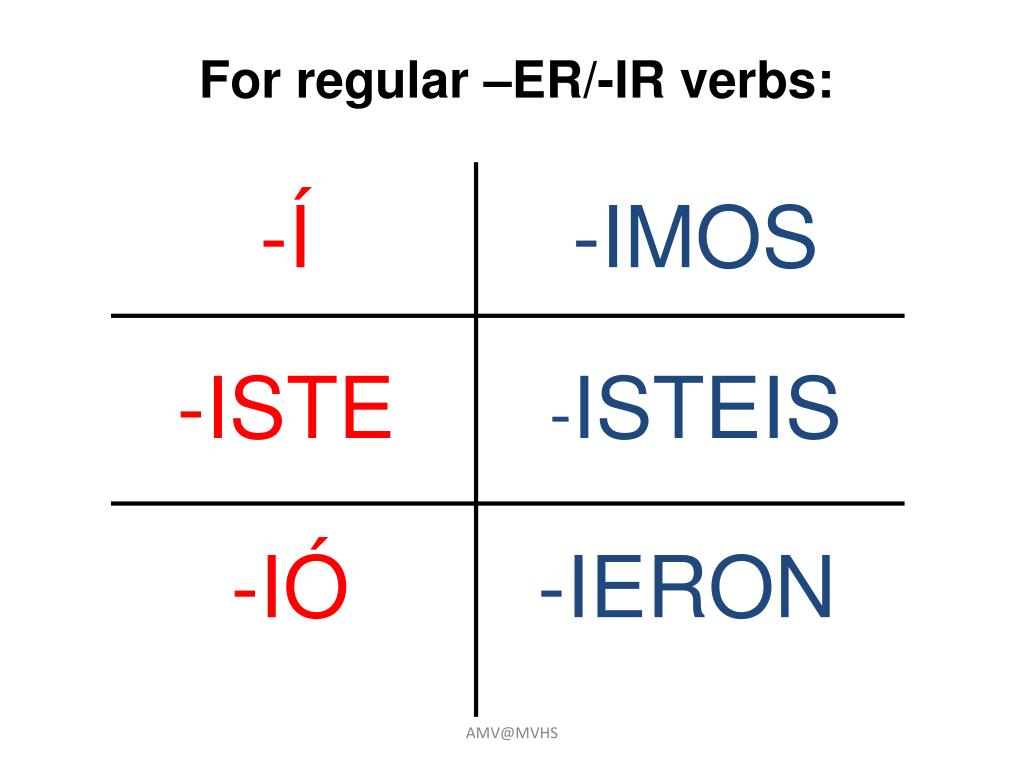 For regular –ER/-IR verbs:

| -Í | -IMOS |
|---|---|
| -ISTE | -ISTEIS |
| -IÓ | -IERON |

AMV@MVHS